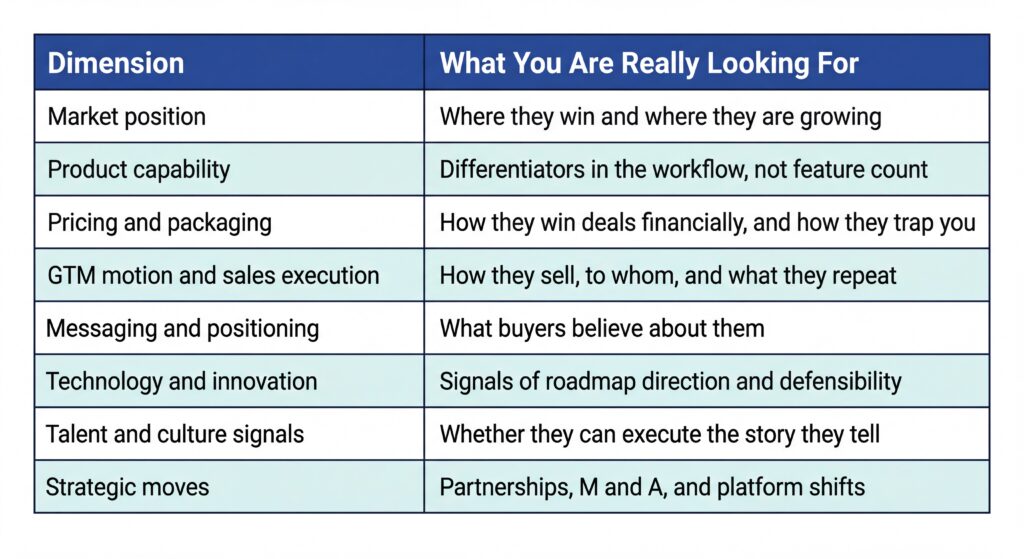 | Dimension | What You Are Really Looking For |
|---|---|
| Market position | Where they win and where they are growing |
| Product capability | Differentiators in the workflow, not feature count |
| Pricing and packaging | How they win deals financially, and how they trap you |
| GTM motion and sales execution | How they sell, to whom, and what they repeat |
| Messaging and positioning | What buyers believe about them |
| Technology and innovation | Signals of roadmap direction and defensibility |
| Talent and culture signals | Whether they can execute the story they tell |
| Strategic moves | Partnerships, M and A, and platform shifts |